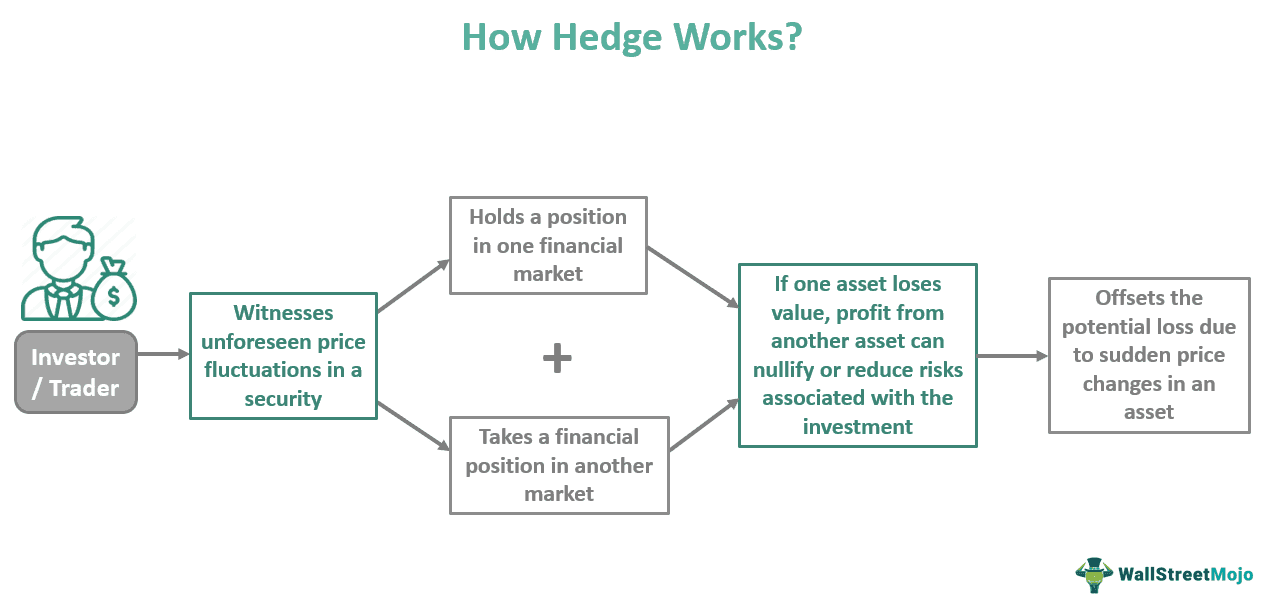 How Hedge Works?

Investor / Trader

Witnesses unforeseen price fluctuations in a security

Holds a position in one financial market

+

Takes a financial position in another market

If one asset loses value, profit from another asset can nullify or reduce risks associated with the investment

Offsets the potential loss due to sudden price changes in an asset

WallStreetMojo